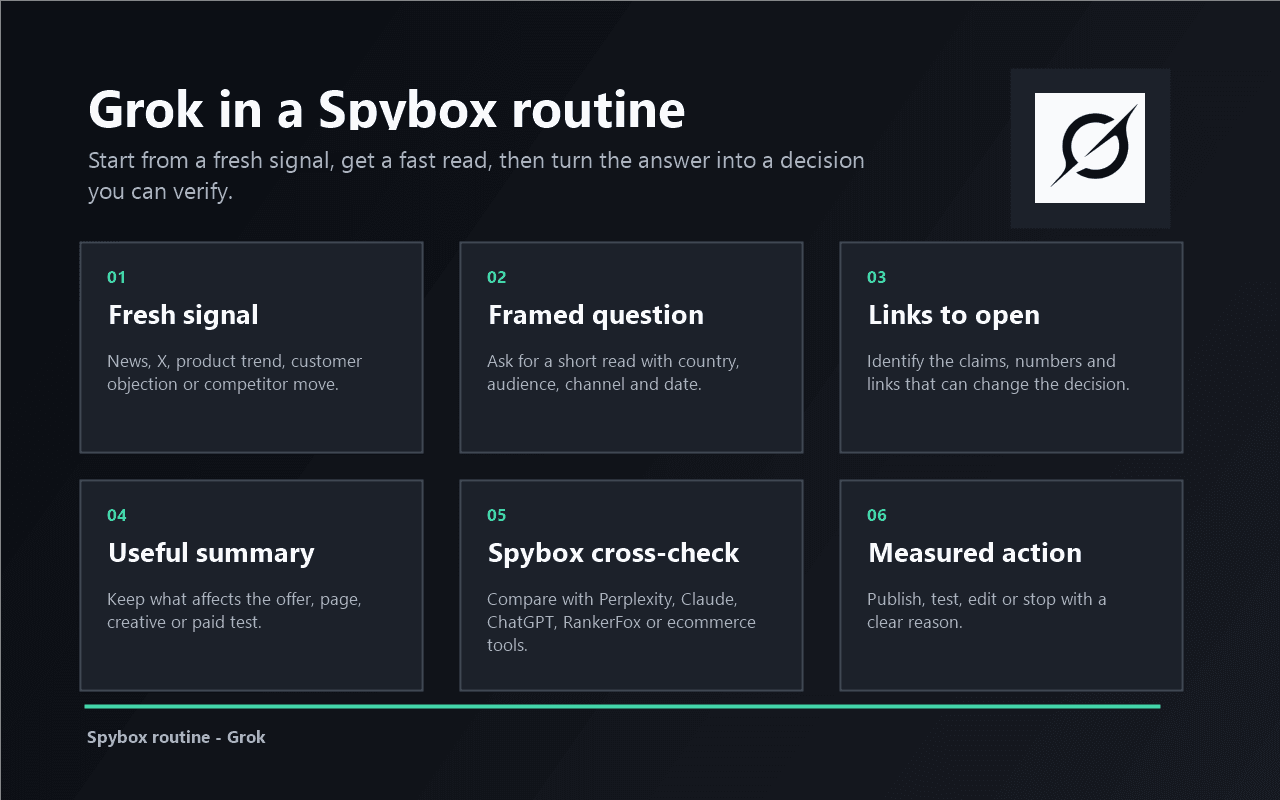 Grok in a Spybox routine

Start from a fresh signal, get a fast read, then turn the answer into a decision you can verify.

01

Fresh signal

News, X, product trend, customer objection or competitor move.

02

Framed question

Ask for a short read with country, audience, channel and date.

03

Links to open

Identify the claims, numbers and links that can change the decision.

04

Useful summary

Keep what affects the offer, page, creative or paid test.

05

Spybox cross-check

Compare with Perplexity, Claude, ChatGPT, RankerFox or ecommerce tools.

06

Measured action

Publish, test, edit or stop with a clear reason.

Spybox routine - Grok